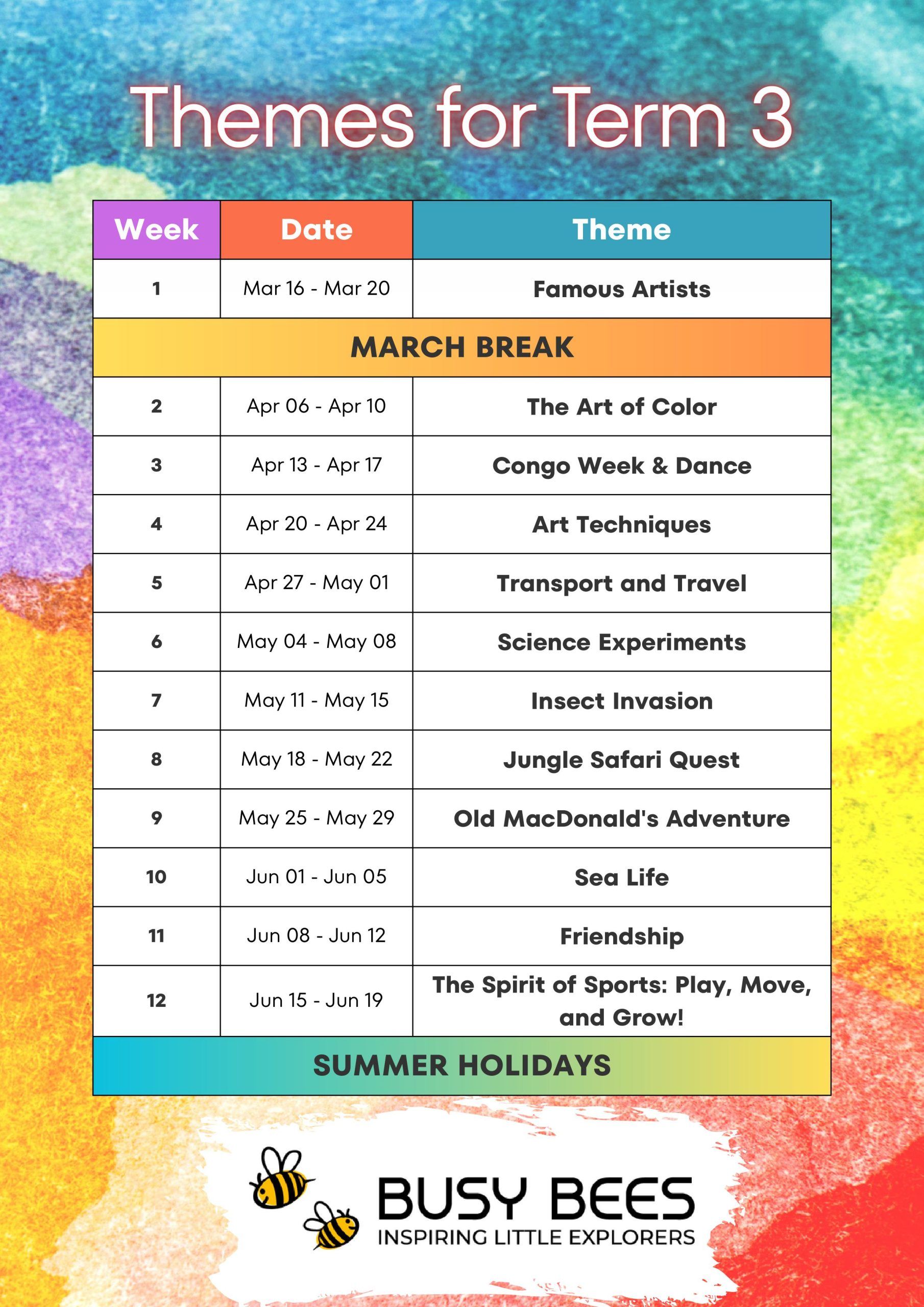 Themes for Term 3

| Week | Date | Theme |
|---|---|---|
| 1 | Mar 16 - Mar 20 | Famous Artists |
| MARCH BREAK | | |
| 2 | Apr 06 - Apr 10 | The Art of Color |
| 3 | Apr 13 - Apr 17 | Congo Week & Dance |
| 4 | Apr 20 - Apr 24 | Art Techniques |
| 5 | Apr 27 - May 01 | Transport and Travel |
| 6 | May 04 - May 08 | Science Experiments |
| 7 | May 11 - May 15 | Insect Invasion |
| 8 | May 18 - May 22 | Jungle Safari Quest |
| 9 | May 25 - May 29 | Old MacDonald's Adventure |
| 10 | Jun 01 - Jun 05 | Sea Life |
| 11 | Jun 08 - Jun 12 | Friendship |
| 12 | Jun 15 - Jun 19 | The Spirit of Sports: Play, Move, and Grow! |
| SUMMER HOLIDAYS | | |

BUSY BEES
INSPIRING LITTLE EXPLORERS